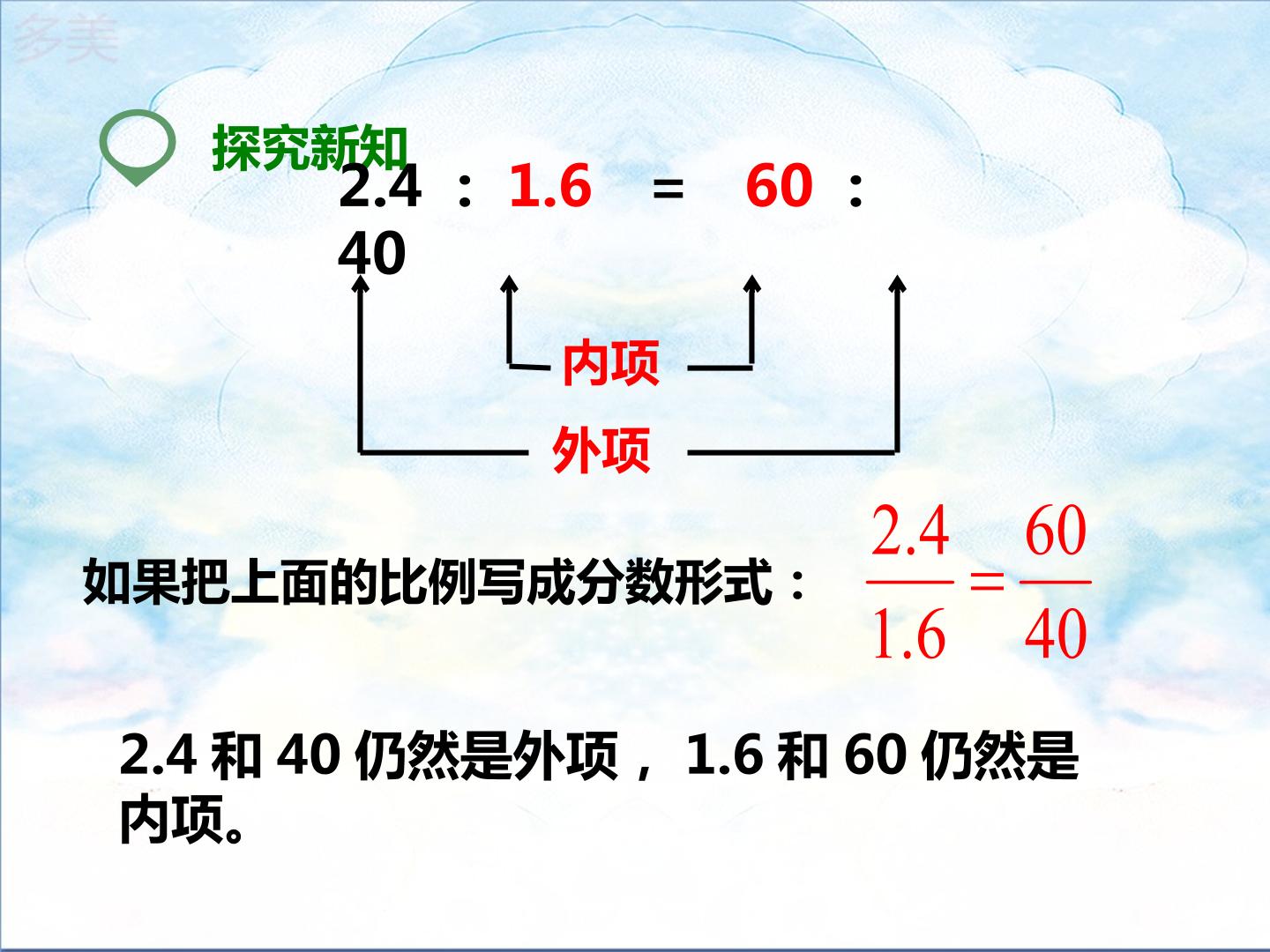 多美

探究新知

2.4 ： 1.6 ＝ 60 ： 40

内项

外项

如果把上面的比例写成分数形式： $\frac{2.4}{1.6}=\frac{60}{40}$

2.4 和 40 仍然是外项， 1.6 和 60 仍然是内项。